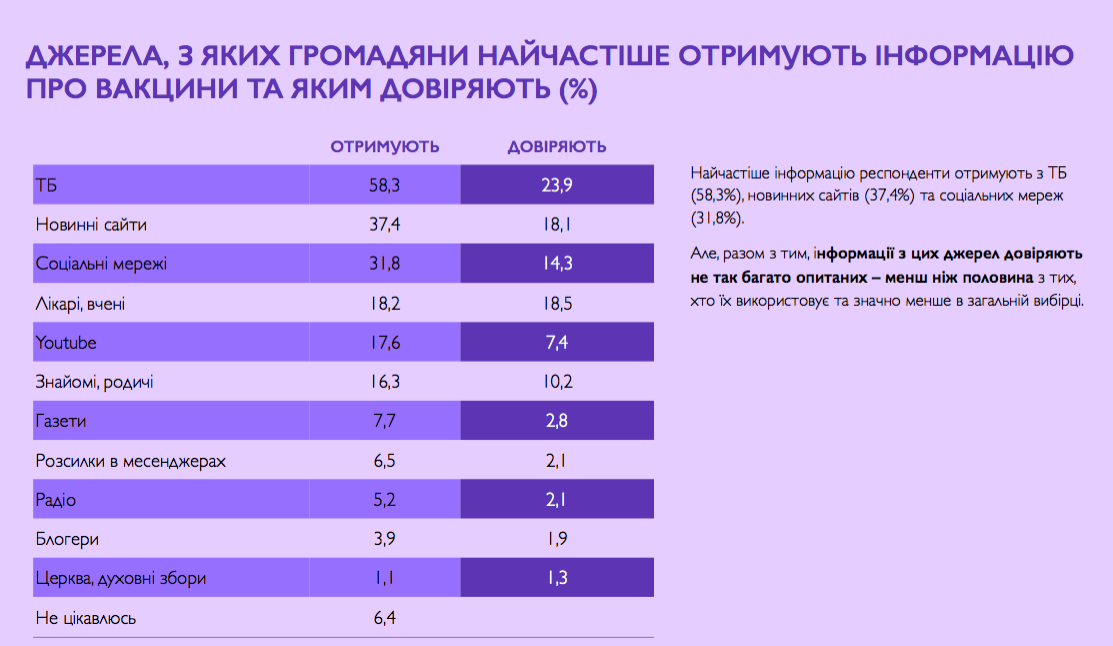 ДЖЕРЕЛА, З ЯКИХ ГРОМАДЯНИ НАЙЧАСТІШЕ ОТРИМУЮТЬ ІНФОРМАЦІЮ ПРО ВАКЦИНИ ТА ЯКИМ ДОВІРЯЮТЬ (%)

| | ОТРИМУЮТЬ | ДОВІРЯЮТЬ |
|---|---|---|
| ТБ | 58,3 | 23,9 |
| Новинні сайти | 37,4 | 18,1 |
| Соціальні мережі | 31,8 | 14,3 |
| Лікарі, вчені | 18,2 | 18,5 |
| Youtube | 17,6 | 7,4 |
| Знайомі, родичі | 16,3 | 10,2 |
| Газети | 7,7 | 2,8 |
| Розсилки в месенджерах | 6,5 | 2,1 |
| Радіо | 5,2 | 2,1 |
| Блогери | 3,9 | 1,9 |
| Церква, духовні збори | 1,1 | 1,3 |
| Не цікавлюсь | 6,4 | |

Найчастіше інформацію респонденти отримують з ТБ (58,3%), новинних сайтів (37,4%) та соціальних мереж (31,8%).

Але, разом з тим, інформації з цих джерел довіряють не так багато опитаних – менш ніж половина з тих, хто їх використовує та значно менше в загальній вибірці.